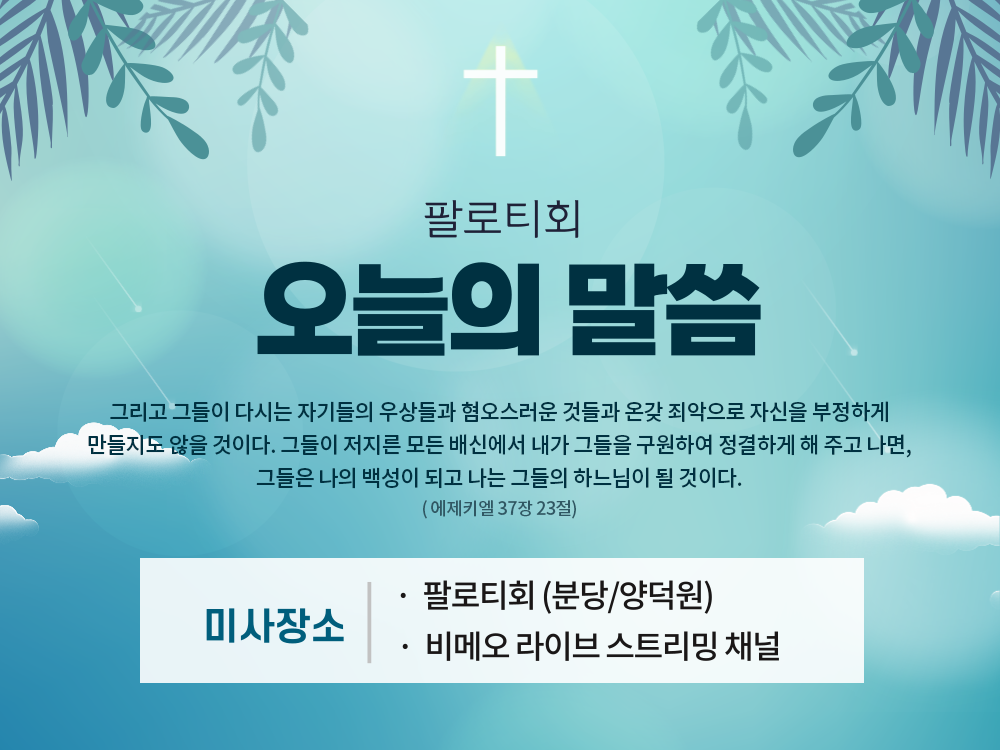 팔로티회

오늘의 말씀

그리고 그들이 다시는 자기들의 우상들과 혐오스러운 것들과 온갖 죄악으로 자신을 부정하게 만들지도 않을 것이다. 그들이 저지른 모든 배신에서 내가 그들을 구원하여 정결하게 해 주고 나면, 그들은 나의 백성이 되고 나는 그들의 하느님이 될 것이다.

( 에제키엘 37장 23절)

미사장소

· 팔로티회 (분당/양덕원)
· 비메오 라이브 스트리밍 채널